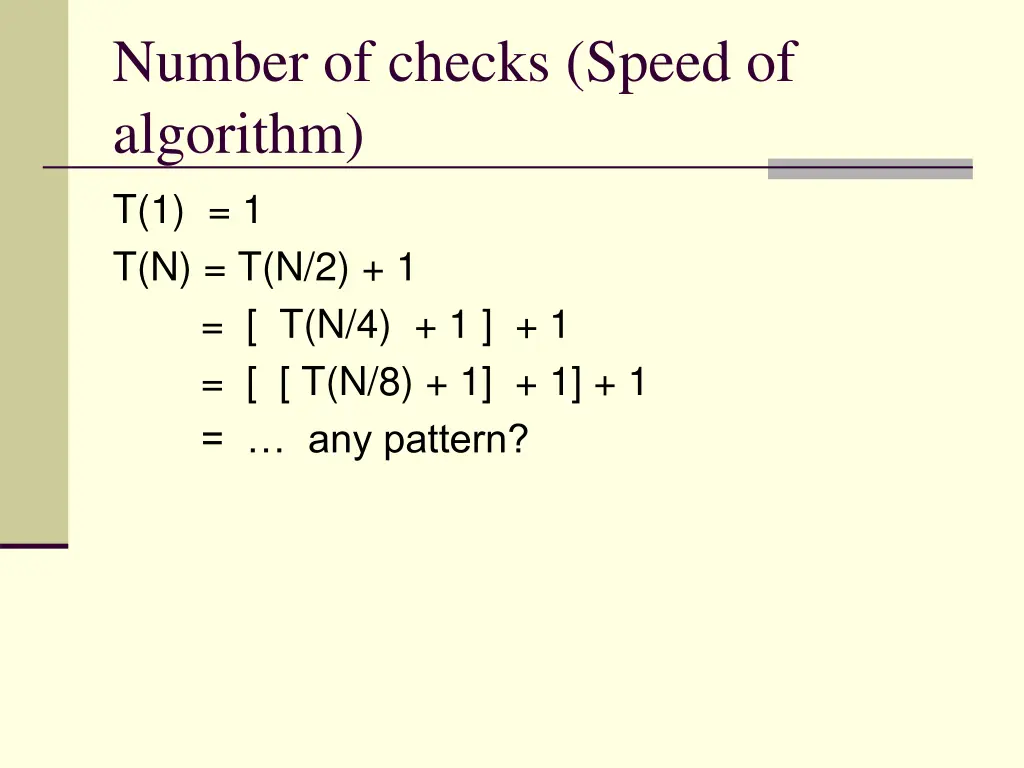 Number of checks (Speed of algorithm)

$T(1) = 1$
$T(N) = T(N/2) + 1$
$= [ T(N/4) + 1 ] + 1$
$= [ [ T(N/8) + 1] + 1] + 1$
= … any pattern?